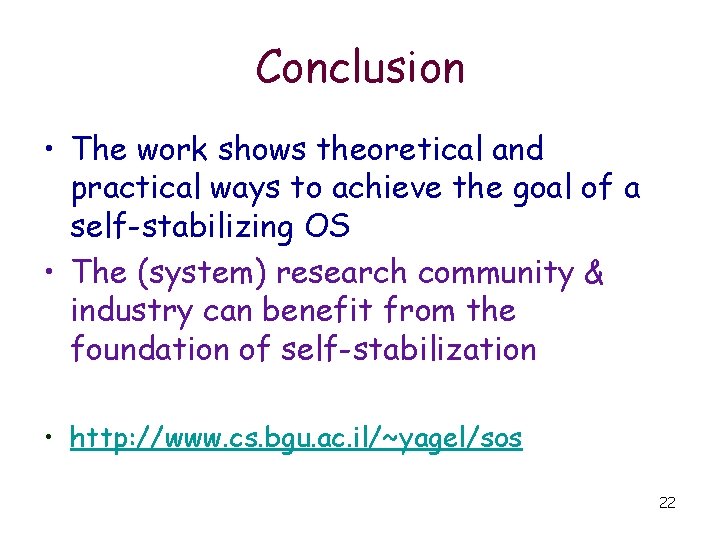 Conclusion

• The work shows theoretical and practical ways to achieve the goal of a self-stabilizing OS
• The (system) research community & industry can benefit from the foundation of self-stabilization

• http://www.cs.bgu.ac.il/~yagel/sos

22